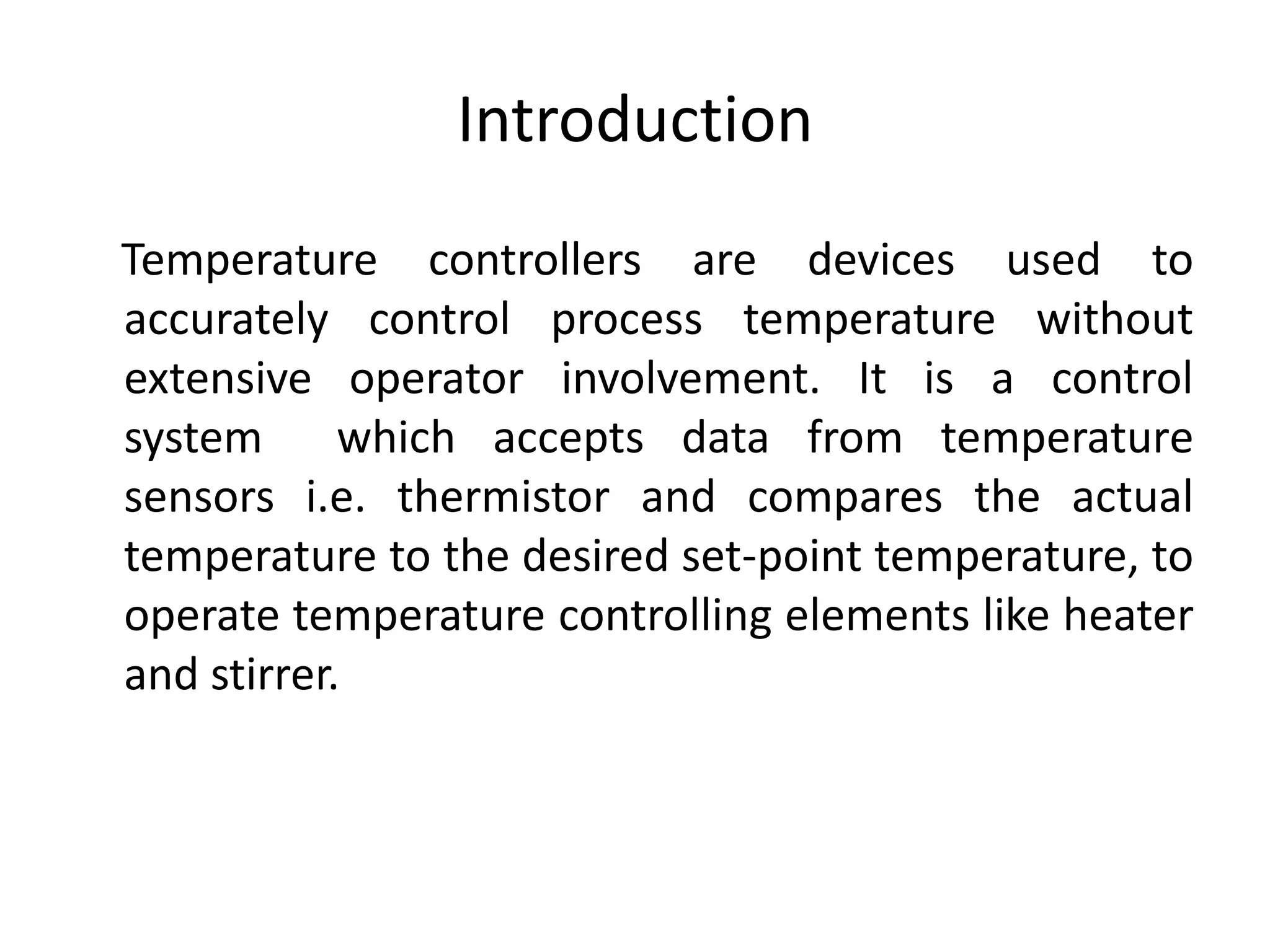 Introduction

Temperature controllers are devices used to accurately control process temperature without extensive operator involvement. It is a control system which accepts data from temperature sensors i.e. thermistor and compares the actual temperature to the desired set-point temperature, to operate temperature controlling elements like heater and stirrer.